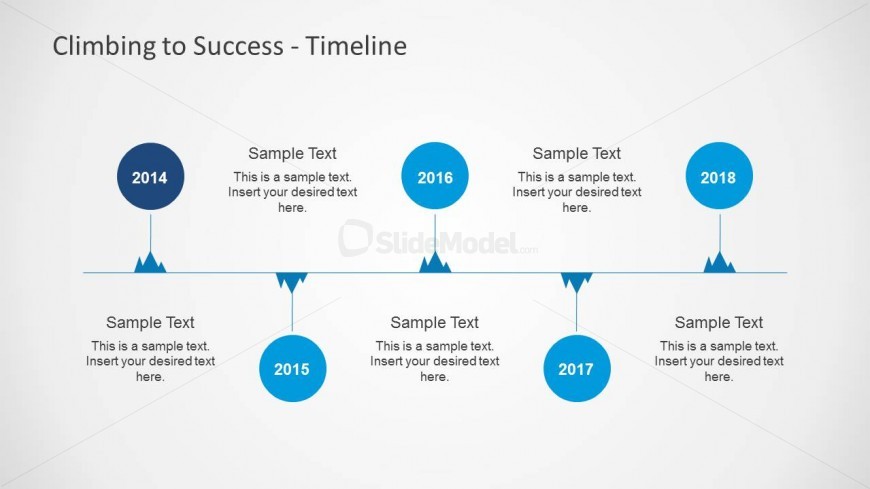 Climbing to Success - Timeline

2014

Sample Text
This is a sample text. Insert your desired text here.

2016

Sample Text
This is a sample text. Insert your desired text here.

2018

SlideModel.com

Sample Text
This is a sample text. Insert your desired text here.

2015

Sample Text
This is a sample text. Insert your desired text here.

2017

Sample Text
This is a sample text. Insert your desired text here.